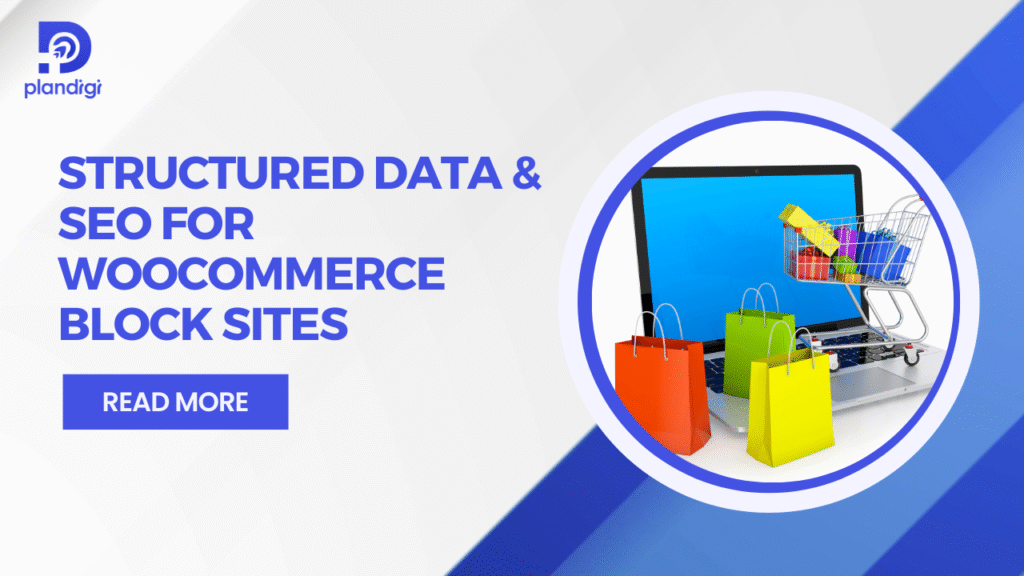 plandigi

STRUCTURED DATA & SEO FOR WOOCOMMERCE BLOCK SITES

READ MORE